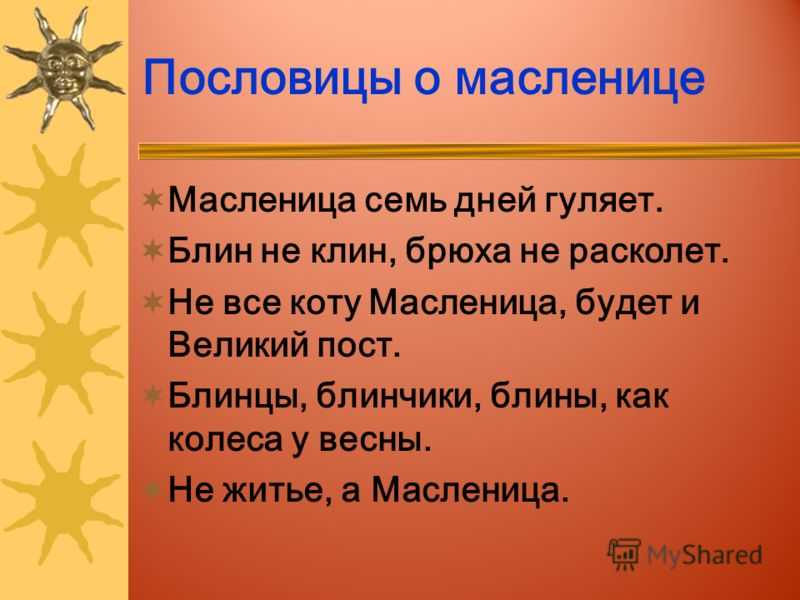 Пословицы о масленице

Масленица семь дней гуляет.

Блин не клин, брюха не расколет.

Не все коту Масленица, будет и Великий пост.

Блинцы, блинчики, блины, как колеса у весны.

Не житье, а Масленица.

MyShared